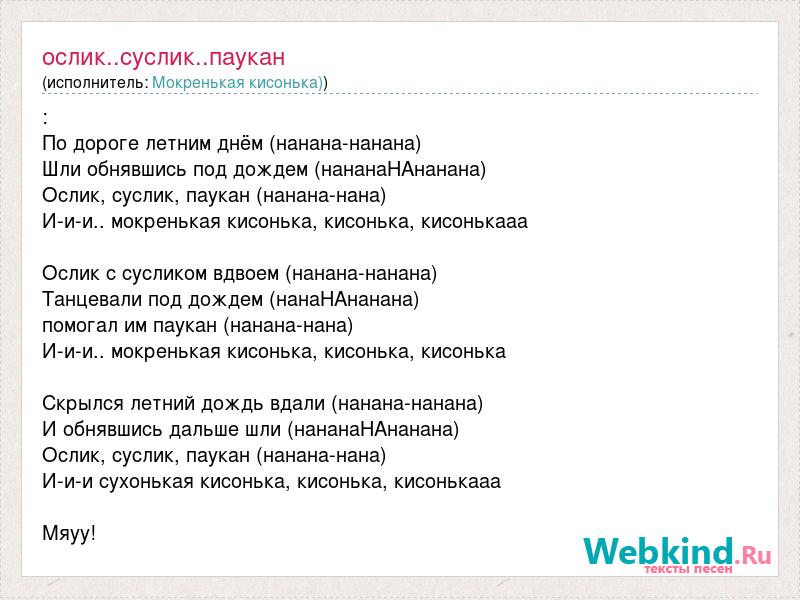 ослик..суслик..паукан
(исполнитель: Мокренькая кисонька))

:
По дороге летним днём (нанана-нанана)
Шли обнявшись под дождем (нананаНАнанана)
Ослик, суслик, паукан (нанана-нана)
И-и-и.. мокренькая кисонька, кисонька, кисонькааа

Ослик с сусликом вдвоем (нанана-нанана)
Танцевали под дождем (нанаНАнанана)
помогал им паукан (нанана-нана)
И-и-и.. мокренькая кисонька, кисонька, кисонька

Скрылся летний дождь вдали (нанана-нанана)
И обнявшись дальше шли (нананаНАнанана)
Ослик, суслик, паукан (нанана-нана)
И-и-и сухонькая кисонька, кисонька, кисонькааа

Мяуу!

Webkind.Ru
тексты песен